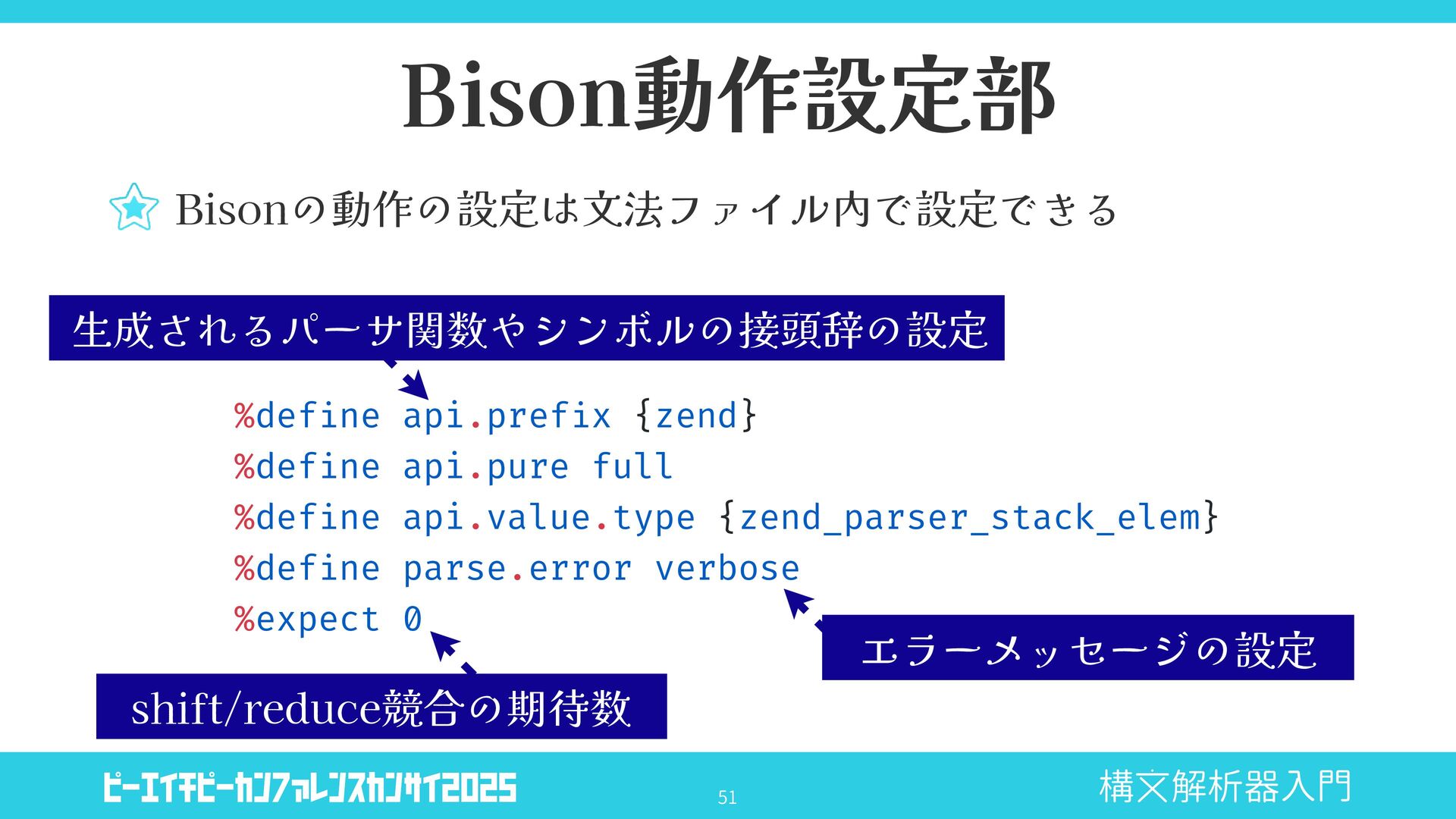 Bison動作設定部

Bisonの動作の設定は文法ファイル内で設定できる

生成されるパーサ関数やシンボルの接頭辞の設定

%define api.prefix {zend}
%define api.pure full
%define api.value.type {zend_parser_stack_elem}
%define parse.error verbose
%expect 0

エラーメッセージの設定

shift/reduce競合の期待数

ピーエイチピーカンファレンスカンサイ2025

51

構文解析器入門